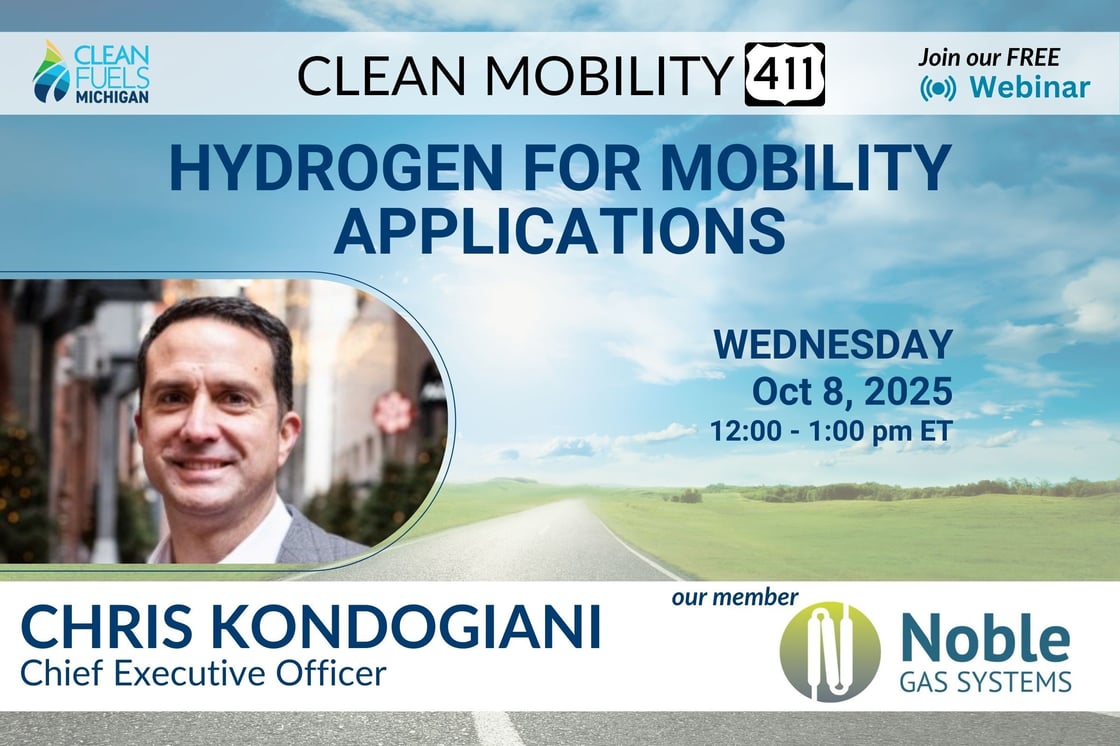 CLEAN FUELS MICHIGAN

CLEAN MOBILITY 411

Join our FREE
Webinar

HYDROGEN FOR MOBILITY APPLICATIONS

WEDNESDAY
Oct 8, 2025
12:00 - 1:00 pm ET

CHRIS KONDOGIANI
Chief Executive Officer

our member

Noble
GAS SYSTEMS